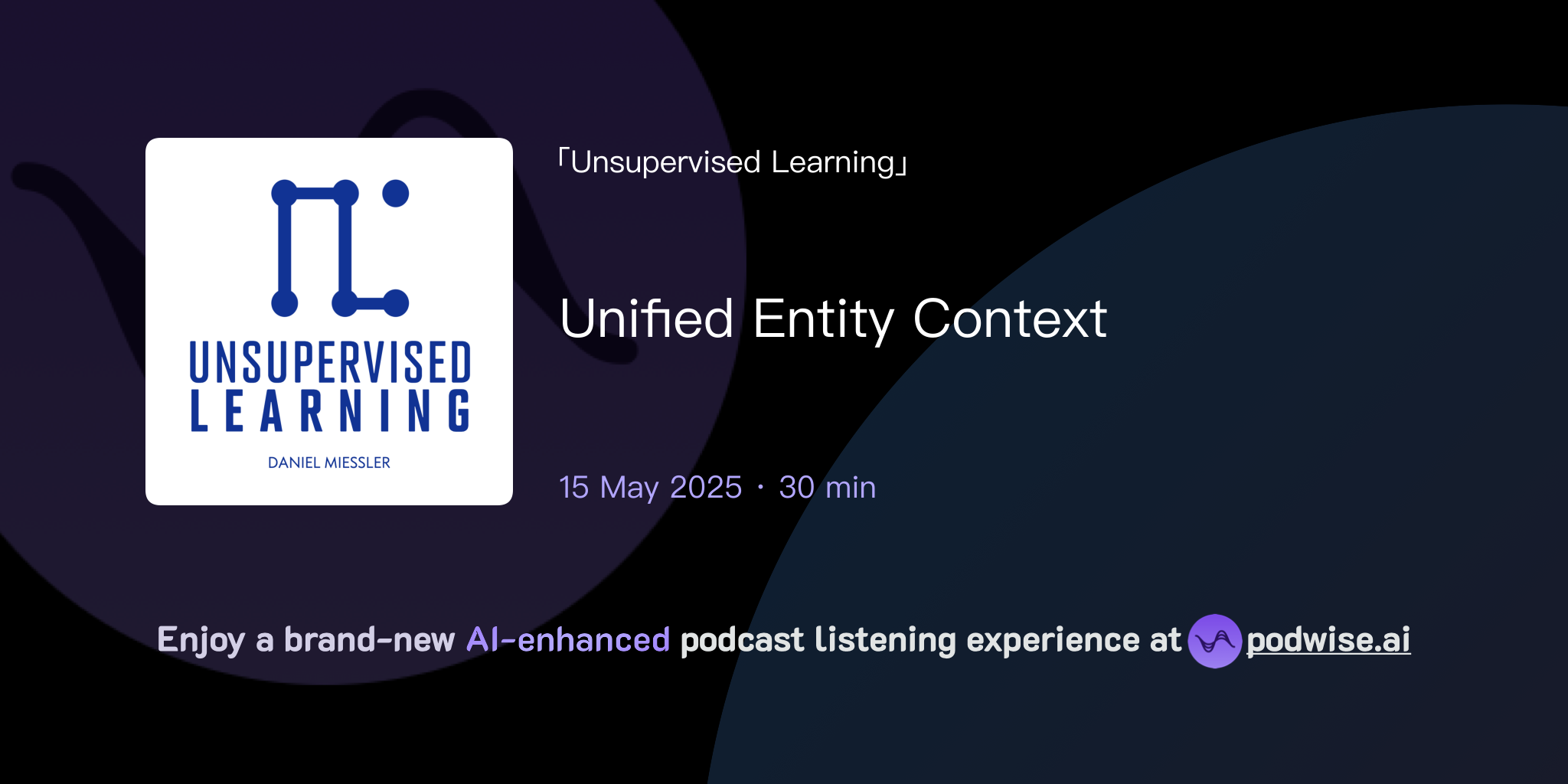 UNSUPERVISED
LEARNING
DANIEL MIESSLER

「Unsupervised Learning」

Unified Entity Context

15 May 2025 · 30 min

Enjoy a brand-new AI-enhanced podcast listening experience at podwise.ai